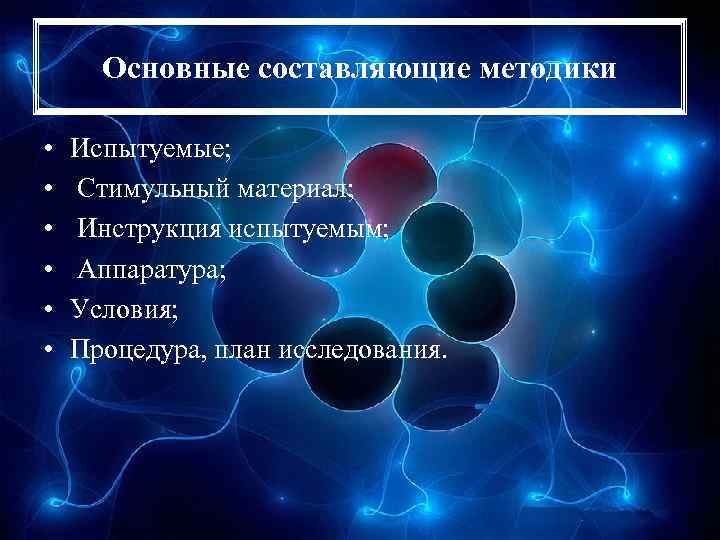 Основные составляющие методики

• Испытуемые;
• Стимульный материал;
• Инструкция испытуемым;
• Аппаратура;
• Условия;
• Процедура, план исследования.